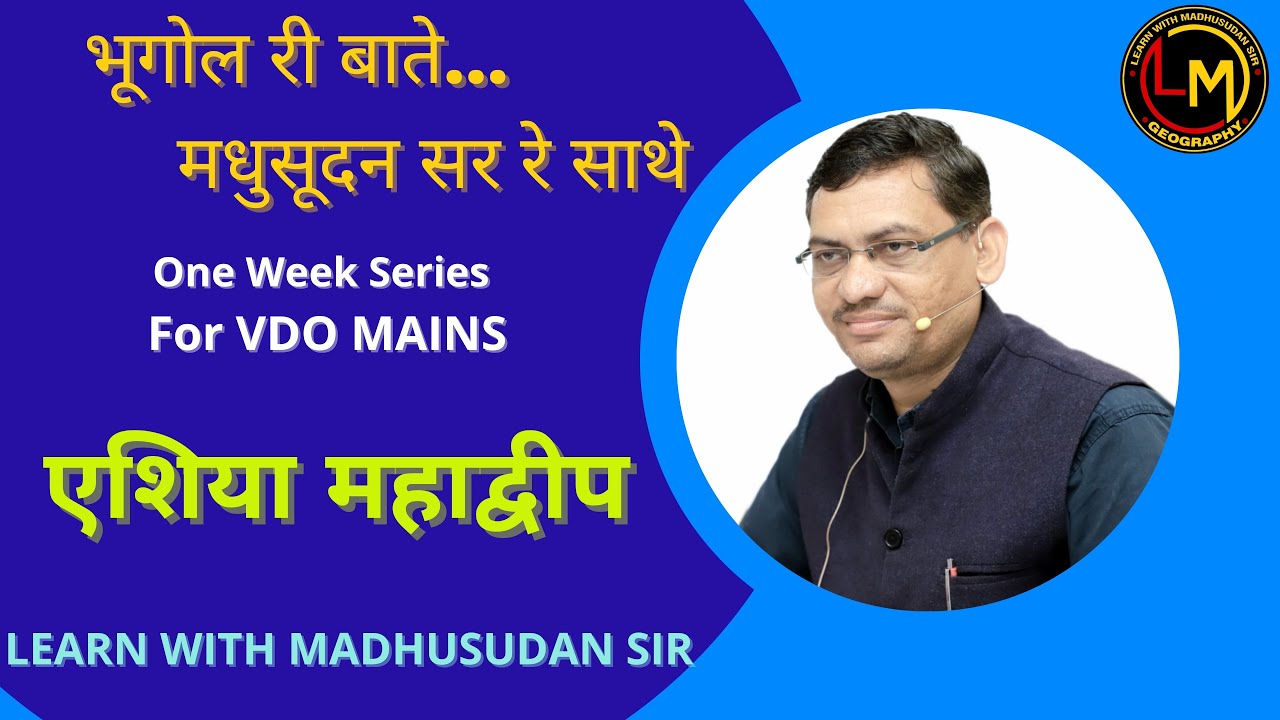 भूगोल री बाते...
मधुसूदन सर रे साथे

One Week Series
For VDO MAINS

एशिया महाद्वीप

LEARN WITH MADHUSUDAN SIR

LEARN WITH MADHUSUDAN SIR
LM
GEOGRAPHY